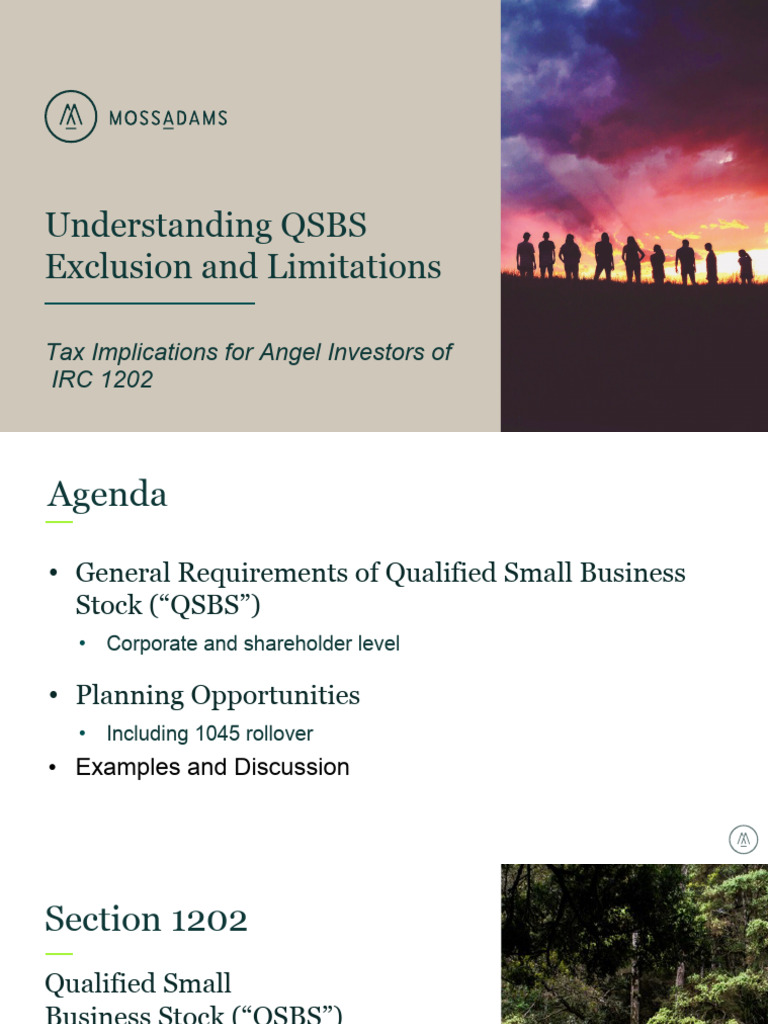 MOSSADAMS

Understanding QSBS Exclusion and Limitations

Tax Implications for Angel Investors of IRC 1202

Agenda

• General Requirements of Qualified Small Business Stock (“QSBS”)
  • Corporate and shareholder level
• Planning Opportunities
  • Including 1045 rollover
• Examples and Discussion

Section 1202

Qualified Small Business Stock (“QSBS”)